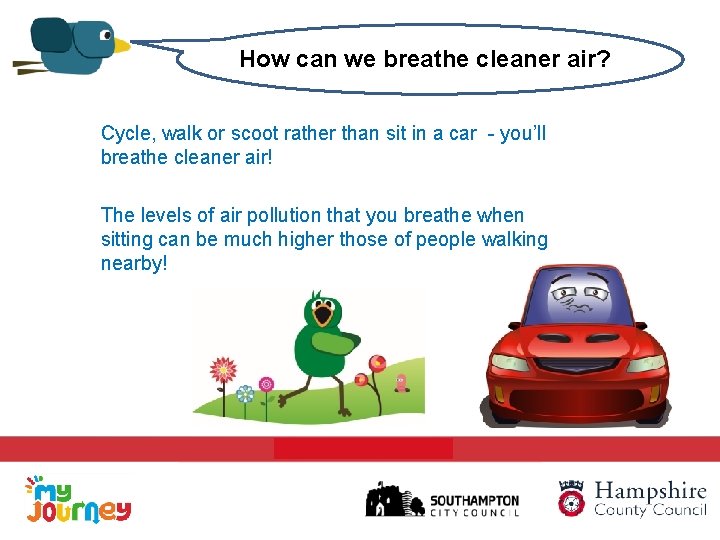 How can we breathe cleaner air?

Cycle, walk or scoot rather than sit in a car - you'll breathe cleaner air!

The levels of air pollution that you breathe when sitting can be much higher those of people walking nearby!

my journey

SOUTHAMPTON CITY COUNCIL

Hampshire County Council